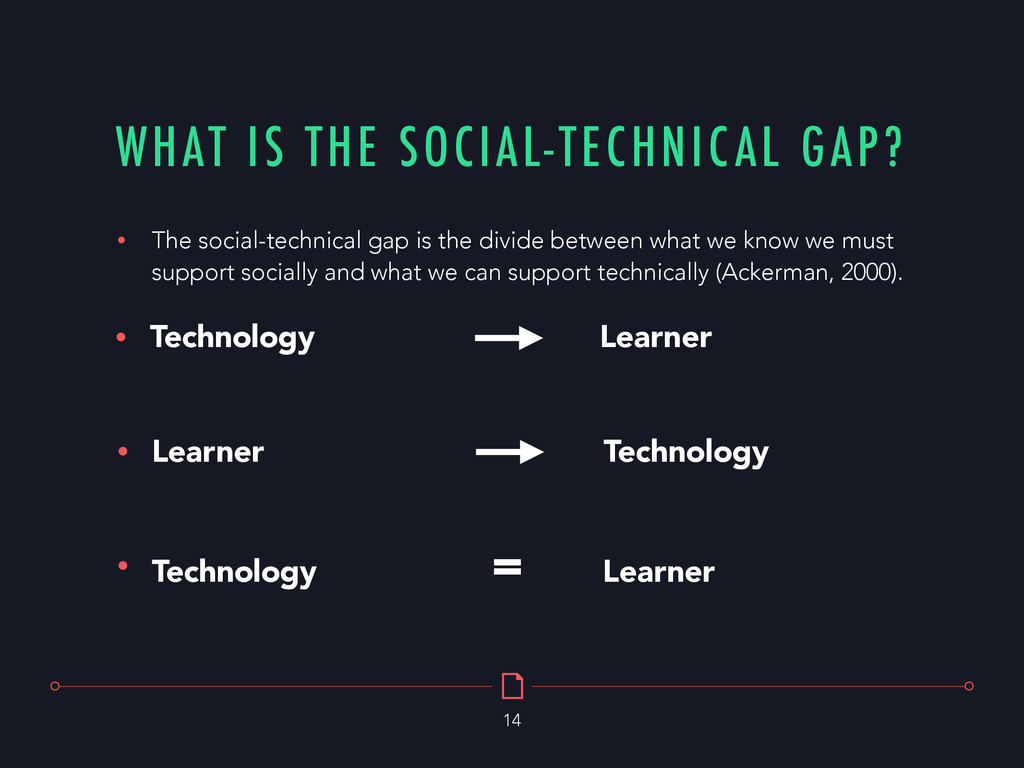 WHAT IS THE SOCIAL-TECHNICAL GAP?

• The social-technical gap is the divide between what we know we must support socially and what we can support technically (Ackerman, 2000).

• Technology → Learner

• Learner → Technology

• Technology = Learner

14